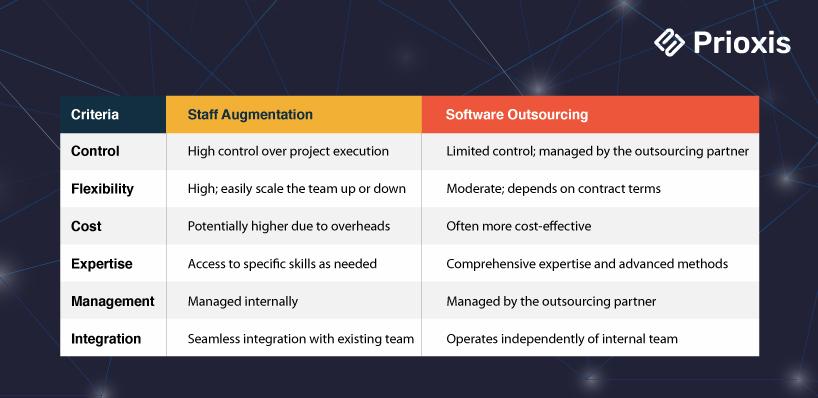 Prioxis

| Criteria | Staff Augmentation | Software Outsourcing |
|---|---|---|
| Control | High control over project execution | Limited control; managed by the outsourcing partner |
| Flexibility | High; easily scale the team up or down | Moderate; depends on contract terms |
| Cost | Potentially higher due to overheads | Often more cost-effective |
| Expertise | Access to specific skills as needed | Comprehensive expertise and advanced methods |
| Management | Managed internally | Managed by the outsourcing partner |
| Integration | Seamless integration with existing team | Operates independently of internal team |